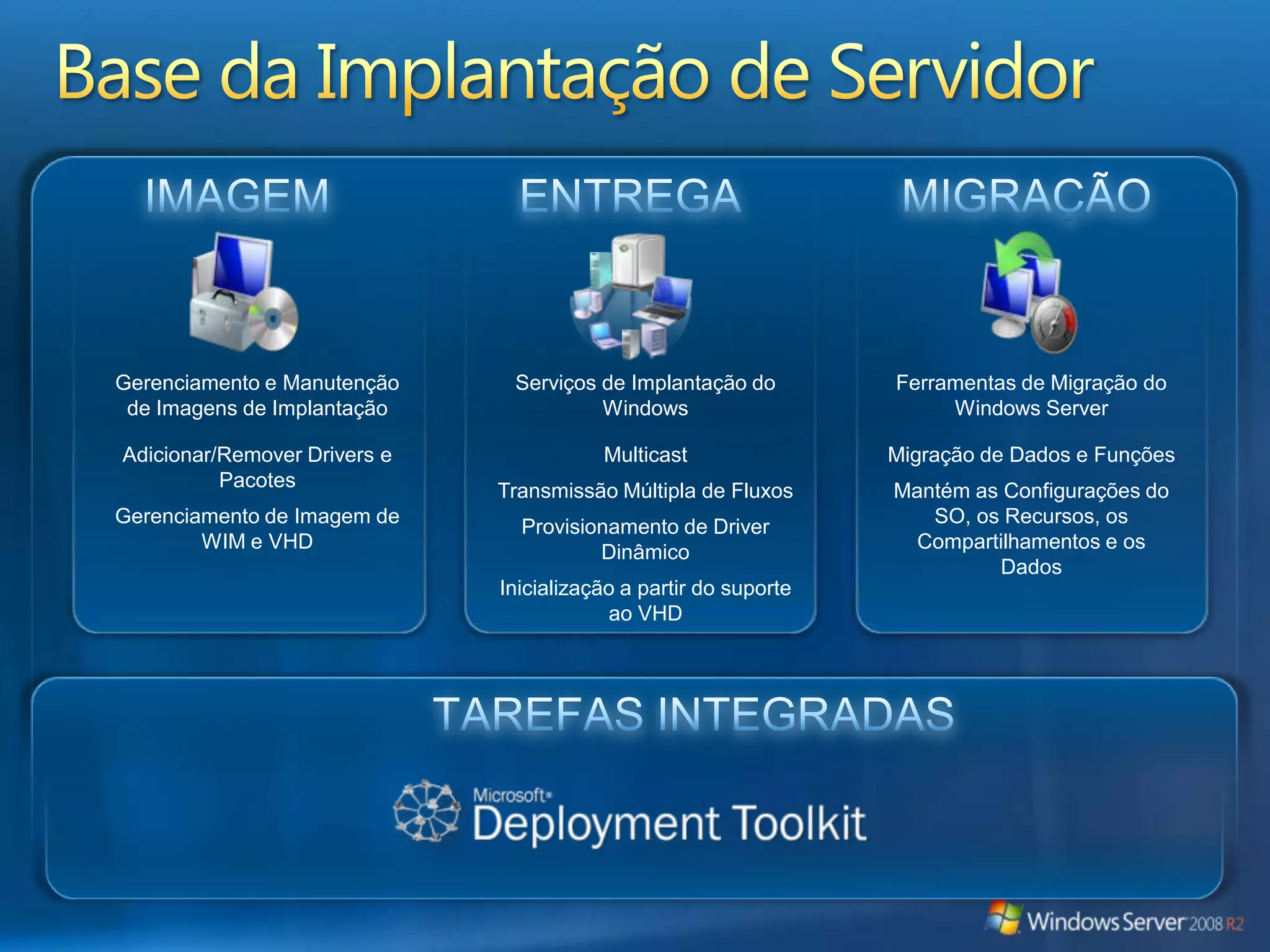 Base da Implantação de Servidor

IMAGEM

Gerenciamento e Manutenção de Imagens de Implantação

Adicionar/Remover Drivers e Pacotes

Gerenciamento de Imagem de WIM e VHD

ENTREGA

Serviços de Implantação do Windows

Multicast

Transmissão Múltipla de Fluxos

Provisionamento de Driver Dinâmico

Inicialização a partir do suporte ao VHD

MIGRAÇÃO

Ferramentas de Migração do Windows Server

Migração de Dados e Funções

Mantém as Configurações do SO, os Recursos, os Compartilhamentos e os Dados

TAREFAS INTEGRADAS

Microsoft® Deployment Toolkit

Windows Server 2008 R2